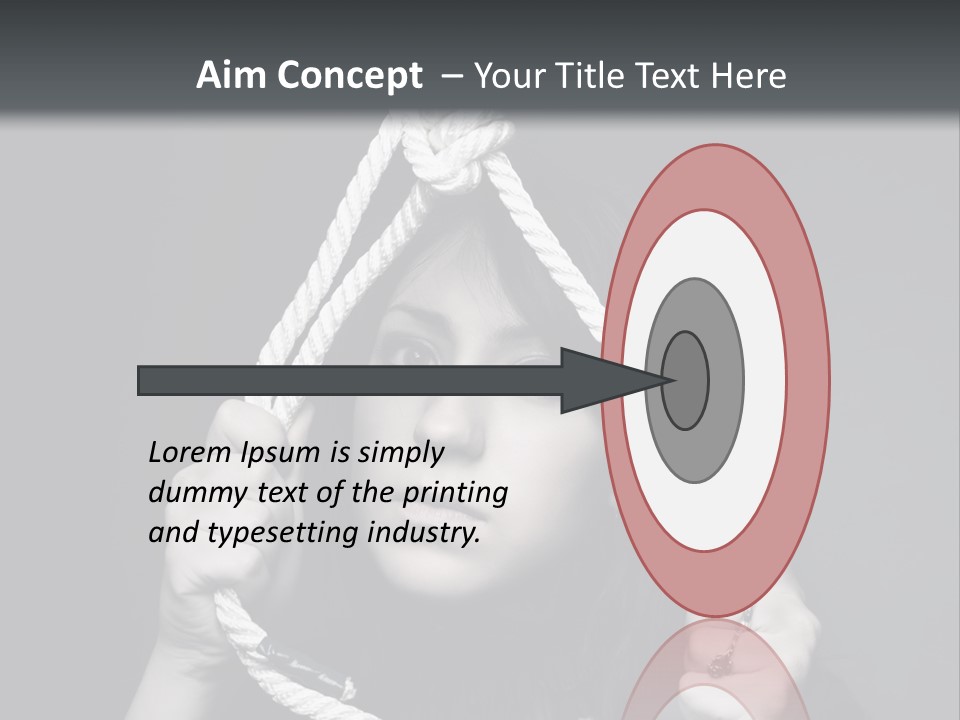 Aim Concept – Your Title Text Here

Lorem Ipsum is simply dummy text of the printing and typesetting industry.